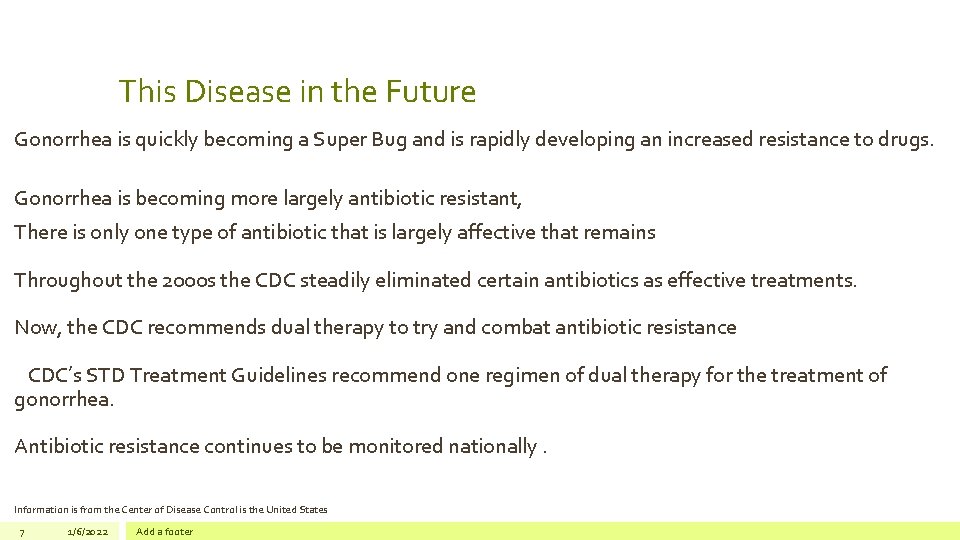 This Disease in the Future

Gonorrhea is quickly becoming a Super Bug and is rapidly developing an increased resistance to drugs.

Gonorrhea is becoming more largely antibiotic resistant,
There is only one type of antibiotic that is largely affective that remains

Throughout the 2000s the CDC steadily eliminated certain antibiotics as effective treatments.

Now, the CDC recommends dual therapy to try and combat antibiotic resistance

CDC's STD Treatment Guidelines recommend one regimen of dual therapy for the treatment of gonorrhea.

Antibiotic resistance continues to be monitored nationally .

Information is from the Center of Disease Control is the United States

7 1/6/2022 Add a footer